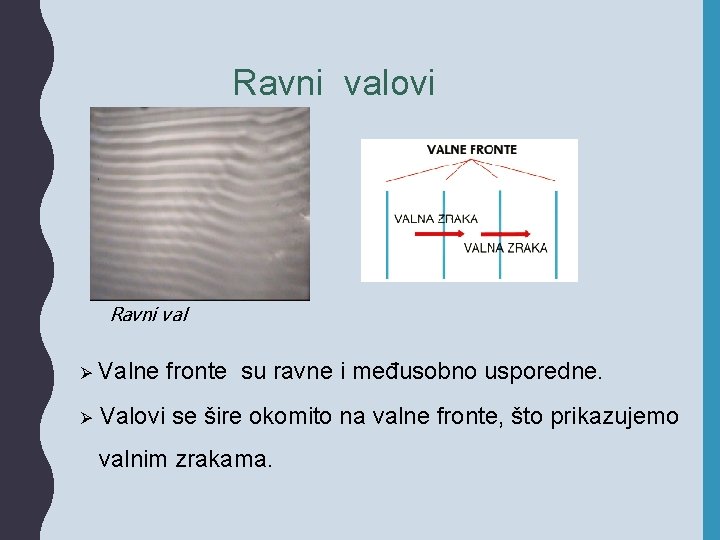 Ravni valovi

VALNE FRONTE

VALNA ZRAKA

VALNA ZRAKA

Ravni val

➢ Valne fronte su ravne i međusobno usporedne.

➢ Valovi se šire okomito na valne fronte, što prikazujemo valnim zrakama.